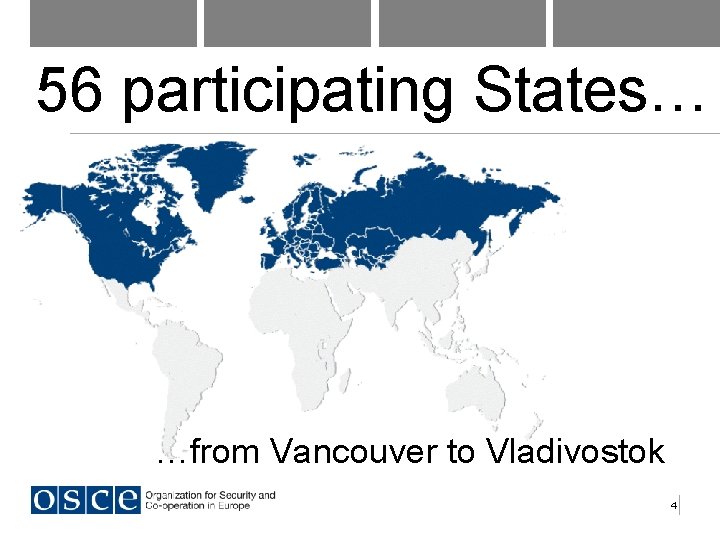 56 participating States…

…from Vancouver to Vladivostok

OSCE Organization for Security and Co-operation in Europe

4